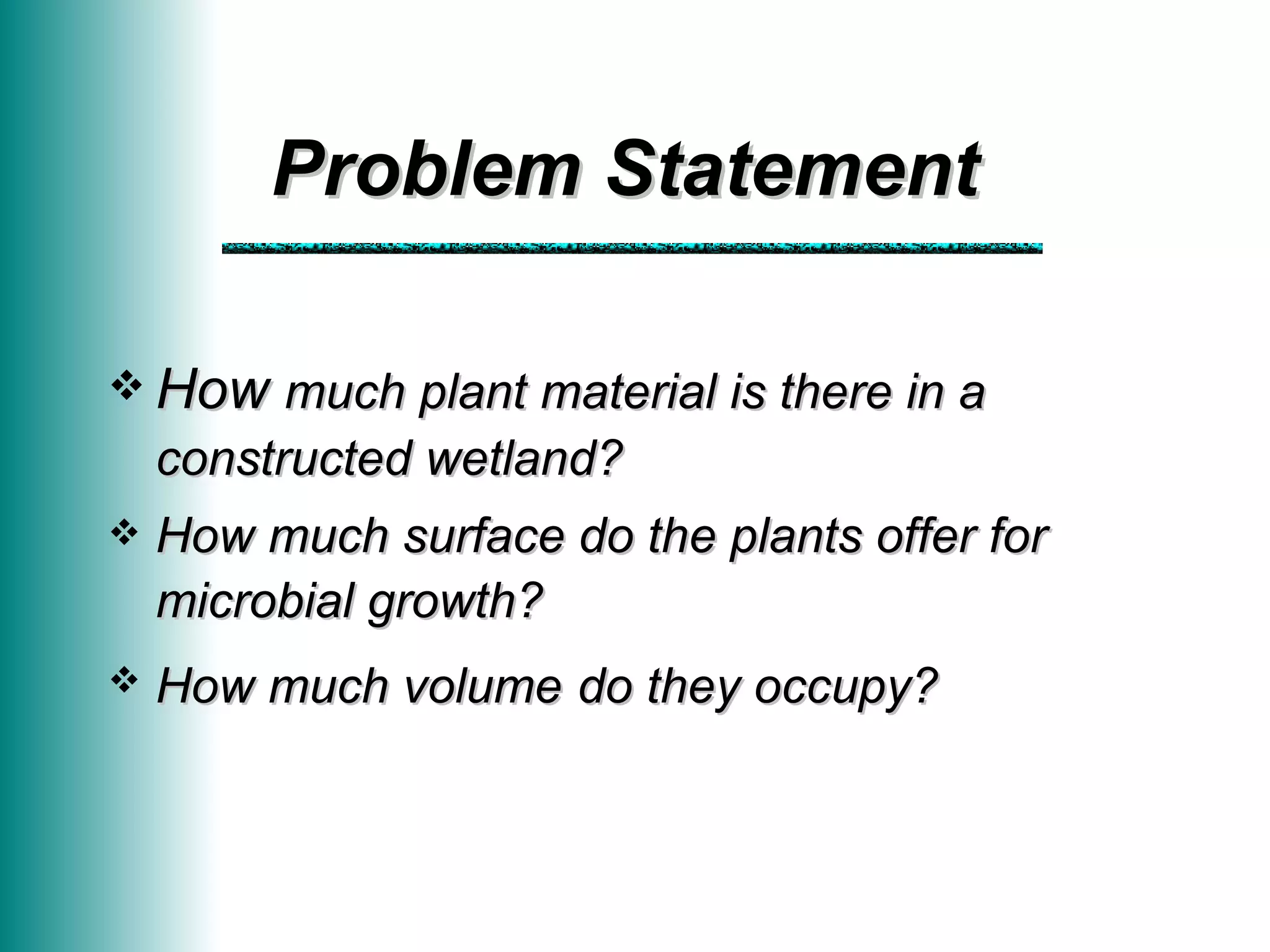 Problem Statement

❖ How much plant material is there in a constructed wetland?

❖ How much surface do the plants offer for microbial growth?

❖ How much volume do they occupy?